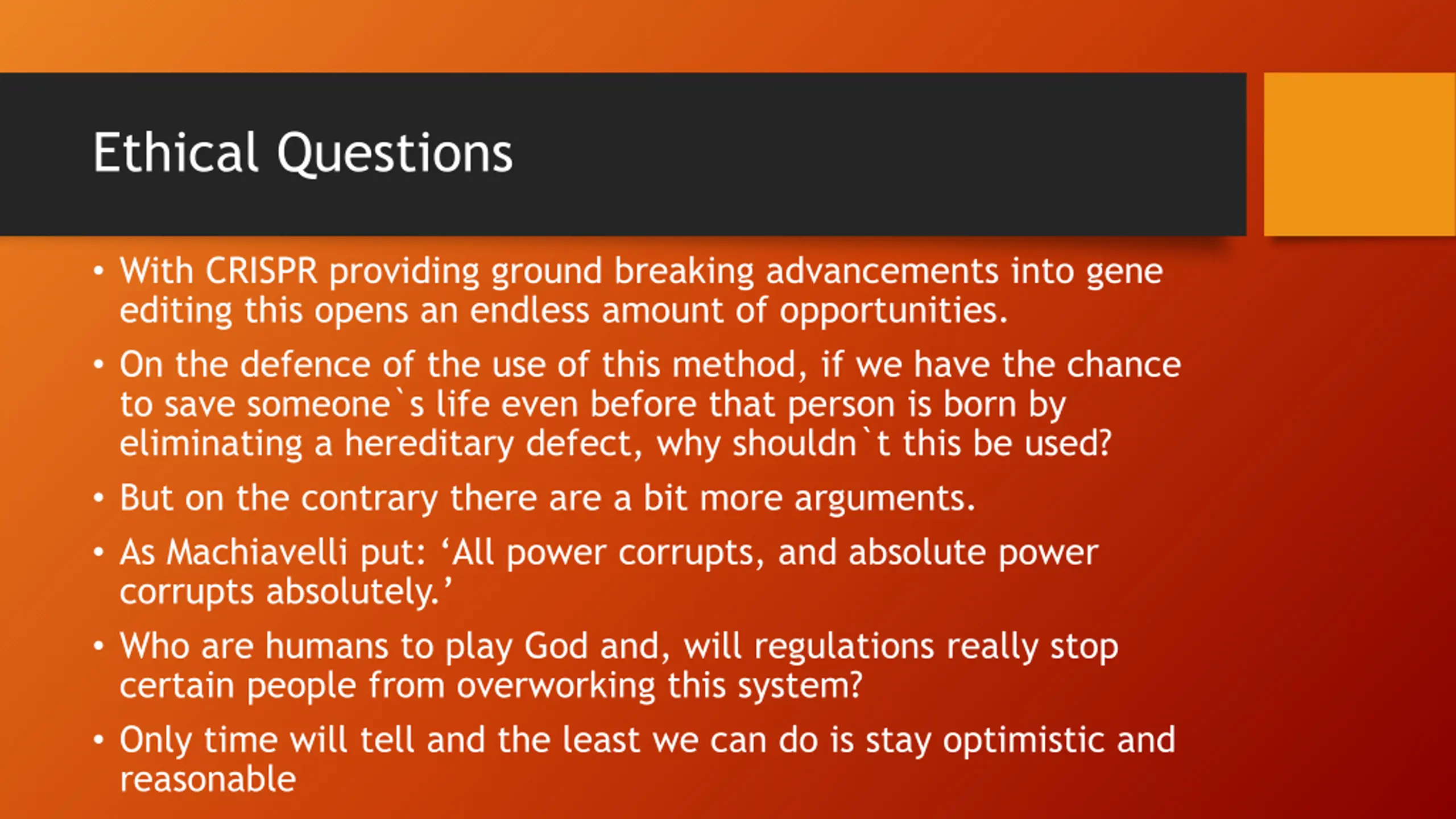 Ethical Questions

• With CRISPR providing ground breaking advancements into gene editing this opens an endless amount of opportunities.

• On the defence of the use of this method, if we have the chance to save someone`s life even before that person is born by eliminating a hereditary defect, why shouldn`t this be used?

• But on the contrary there are a bit more arguments.

• As Machiavelli put: ‘All power corrupts, and absolute power corrupts absolutely.’

• Who are humans to play God and, will regulations really stop certain people from overworking this system?

• Only time will tell and the least we can do is stay optimistic and reasonable